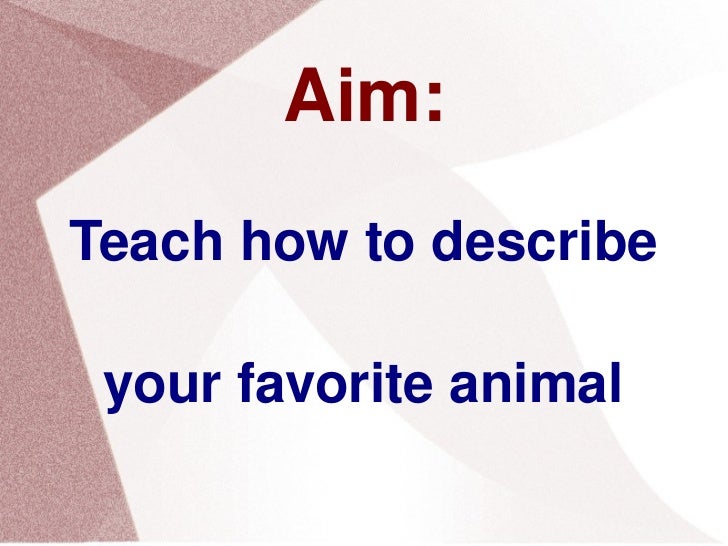 Aim:

Teach how to describe

your favorite animal